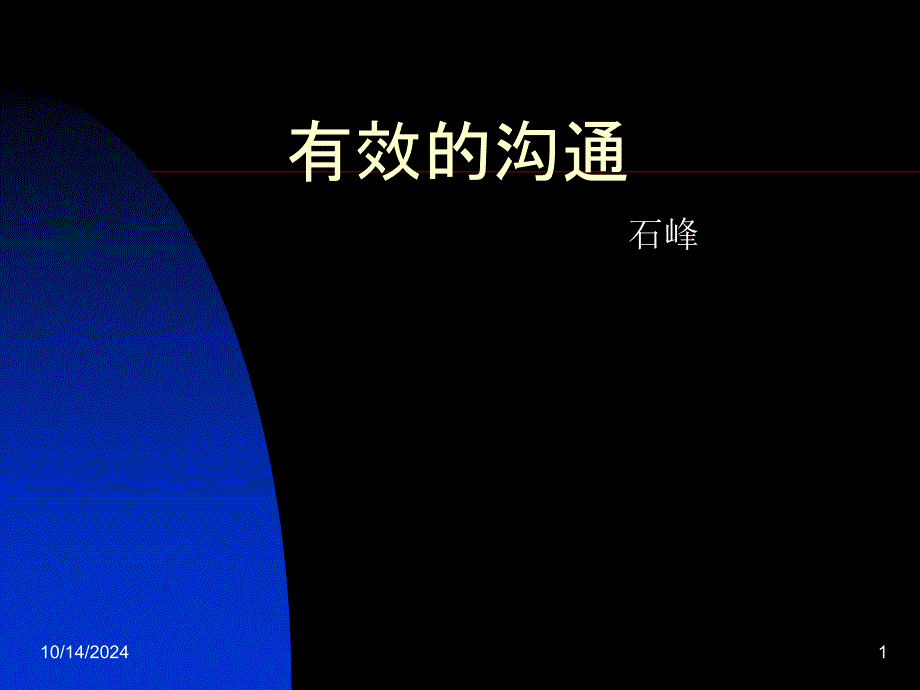 有效的沟通

石峰

10/14/2024

1